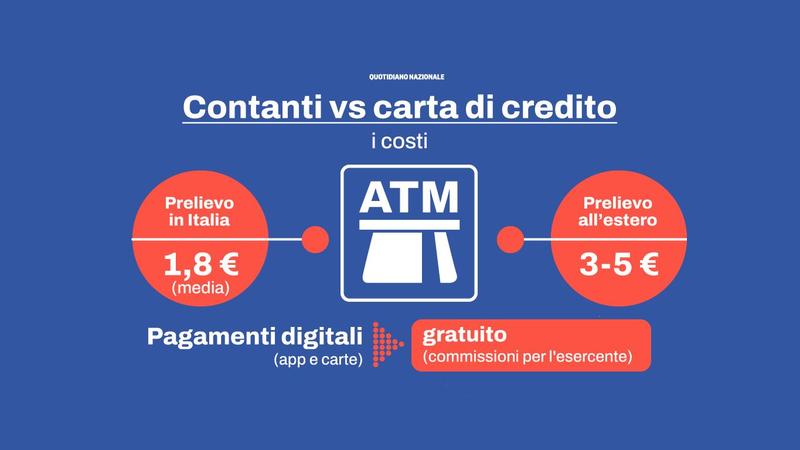 QUOTIDIANO NAZIONALE

Contanti vs carta di credito

i costi

Prelievo in Italia

1,8 €
(media)

ATM

Prelievo all'estero

3-5 €

Pagamenti digitali
(app e carte)

gratuito
(commissioni per l'esercente)